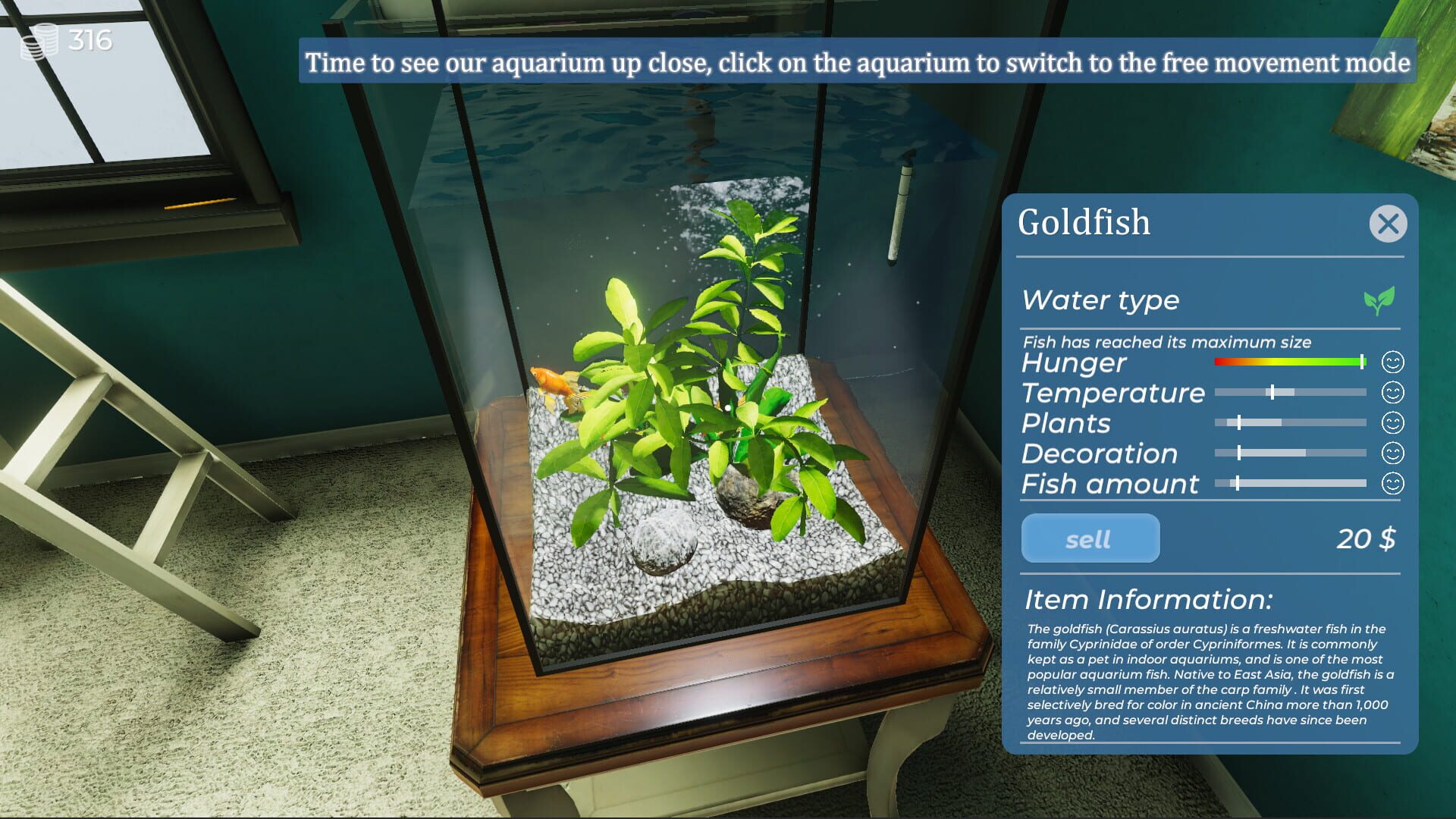 316

Time to see our aquarium up close, click on the aquarium to switch to the free movement mode

Goldfish

Water type

Fish has reached its maximum size
Hunger
Temperature
Plants
Decoration
Fish amount

sell
20 $

Item Information:

The goldfish (Carassius auratus) is a freshwater fish in the family Cyprinidae of order Cypriniformes. It is commonly kept as a pet in indoor aquariums, and is one of the most popular aquarium fish. Native to East Asia, the goldfish is a relatively small member of the carp family . It was first selectively bred for color in ancient China more than 1,000 years ago, and several distinct breeds have since been developed.